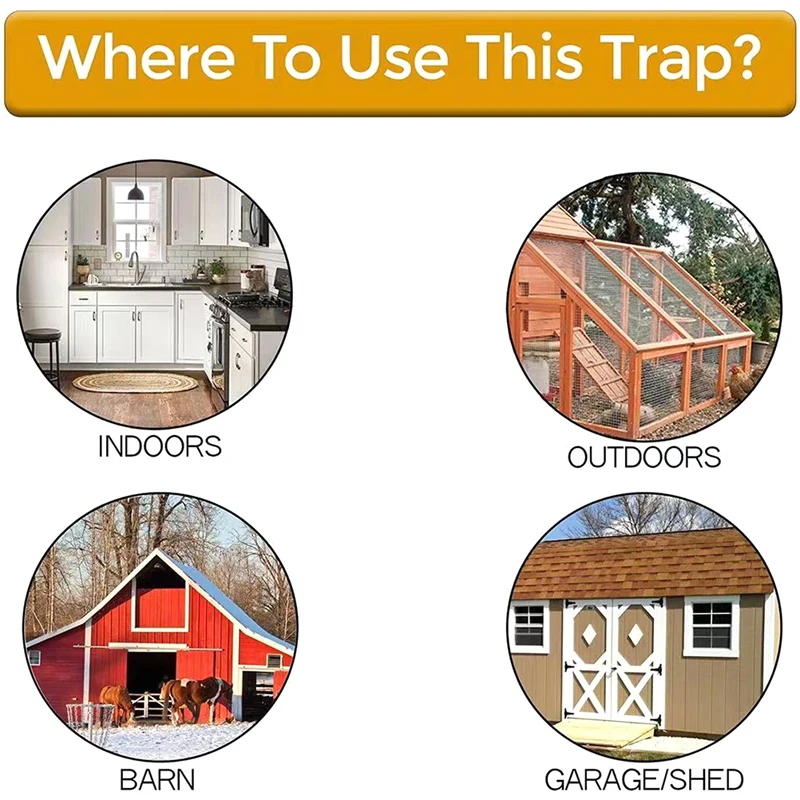 Where To Use This Trap?

INDOORS

OUTDOORS

BARN

GARAGE/SHED